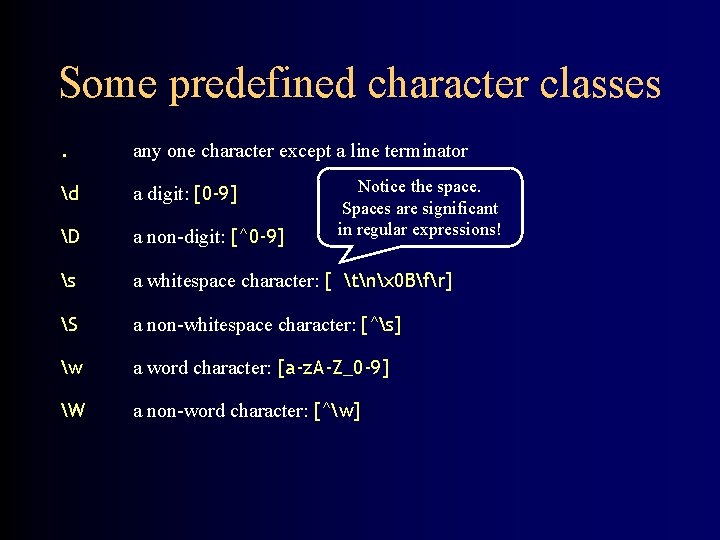 Some predefined character classes

.	any one character except a line terminator

\d	a digit: [0-9]

Notice the space. Spaces are significant in regular expressions!

\D	a non-digit: [^0-9]

\s	a whitespace character: [ \t\n\x0B\f\r]

\S	a non-whitespace character: [^\s]

\w	a word character: [a-zA-Z_0-9]

\W	a non-word character: [^\w]